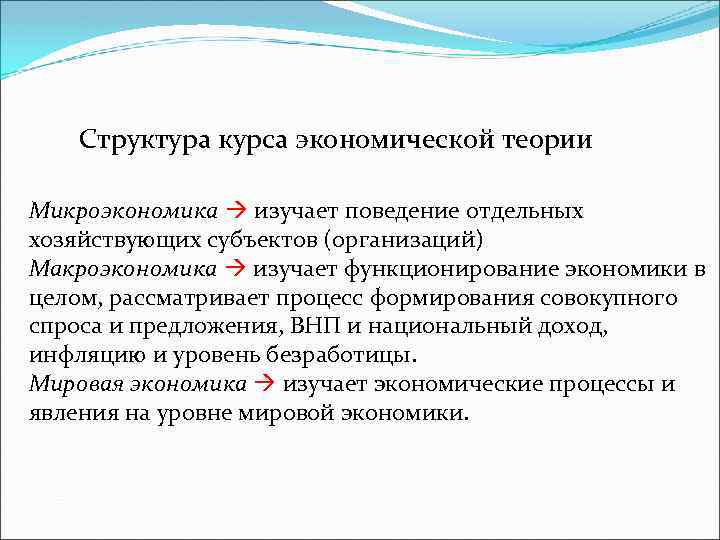 Структура курса экономической теории

Микроэкономика → изучает поведение отдельных хозяйствующих субъектов (организаций)
Макроэкономика → изучает функционирование экономики в целом, рассматривает процесс формирования совокупного спроса и предложения, ВНП и национальный доход, инфляцию и уровень безработицы.
Мировая экономика → изучает экономические процессы и явления на уровне мировой экономики.